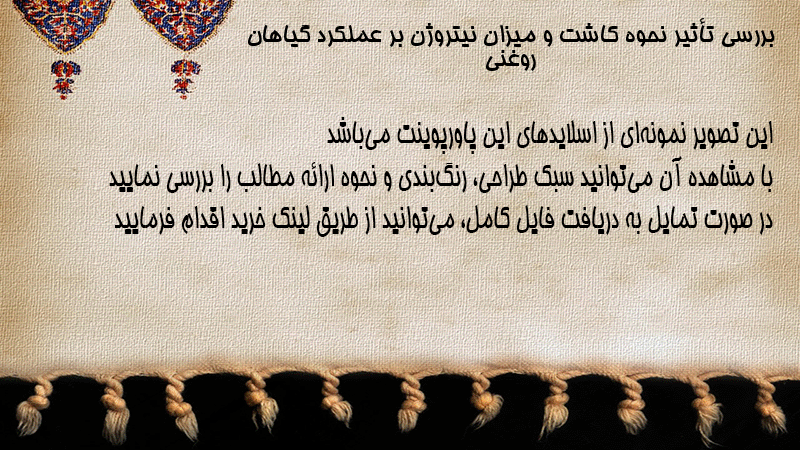 بررسی تأثیر نحوه کاشت و میزان نیتروژن بر عملکرد گیاهان روغنی

این تصویر نمونه‌ای از اسلایدهای این پاورپوینت می‌باشد
با مشاهده آن می‌توانید سبک طراحی، رنگ‌بندی و نحوه ارائه مطالب را بررسی نمایید
در صورت تمایل به دریافت فایل کامل، می‌توانید از طریق لینک خرید اقدام فرمایید